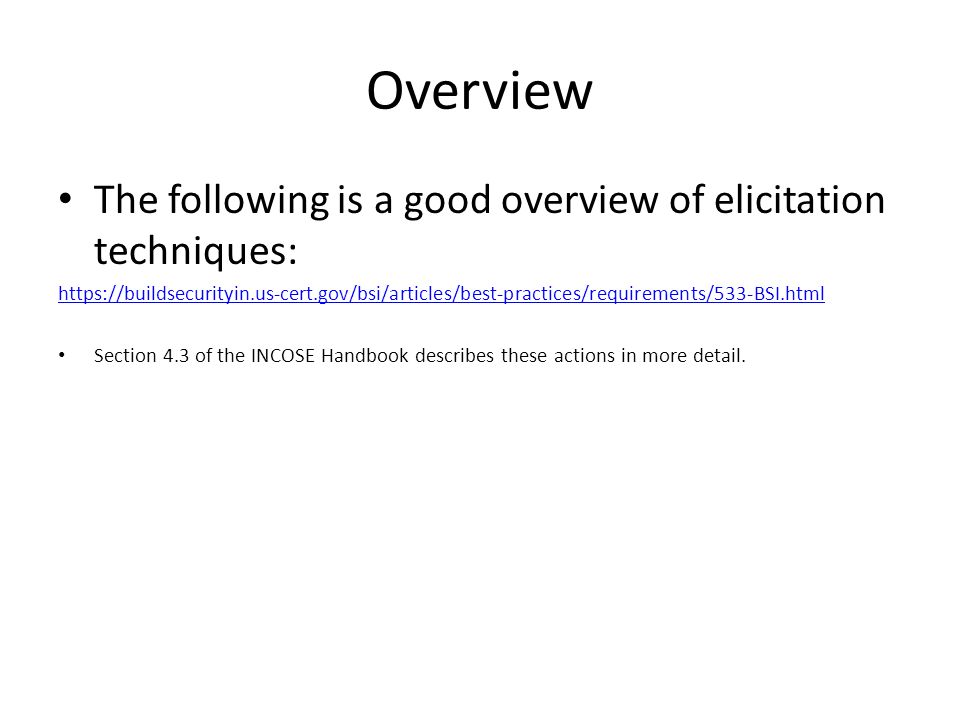 Overview

• The following is a good overview of elicitation techniques:

https://buildsecurityin.us-cert.gov/bsi/articles/best-practices/requirements/533-BSI.html

• Section 4.3 of the INCOSE Handbook describes these actions in more detail.